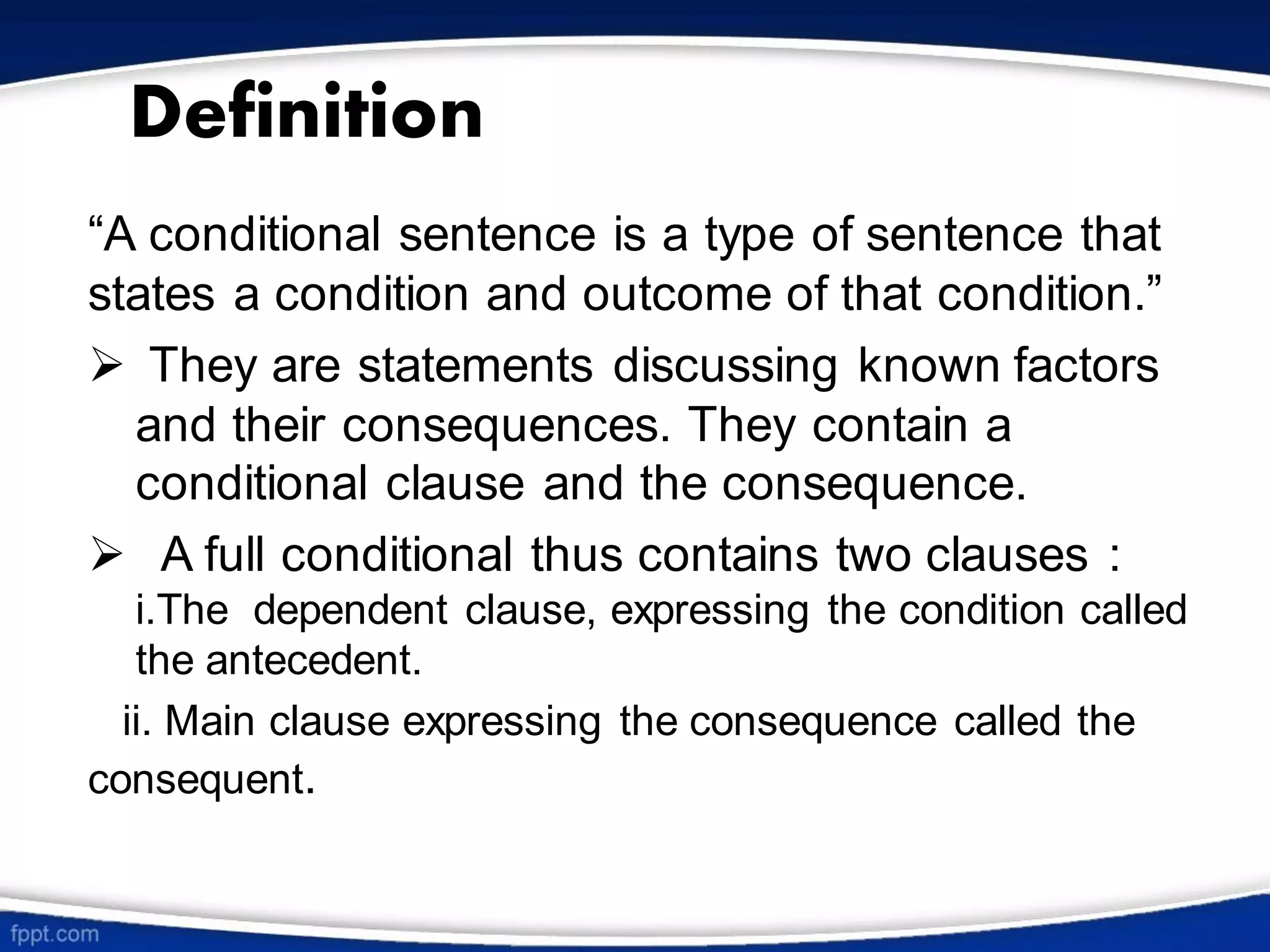 Definition

“A conditional sentence is a type of sentence that states a condition and outcome of that condition.”

➢ They are statements discussing known factors and their consequences. They contain a conditional clause and the consequence.

➢ A full conditional thus contains two clauses :

i.The dependent clause, expressing the condition called the antecedent.

ii. Main clause expressing the consequence called the consequent.

fppt.com